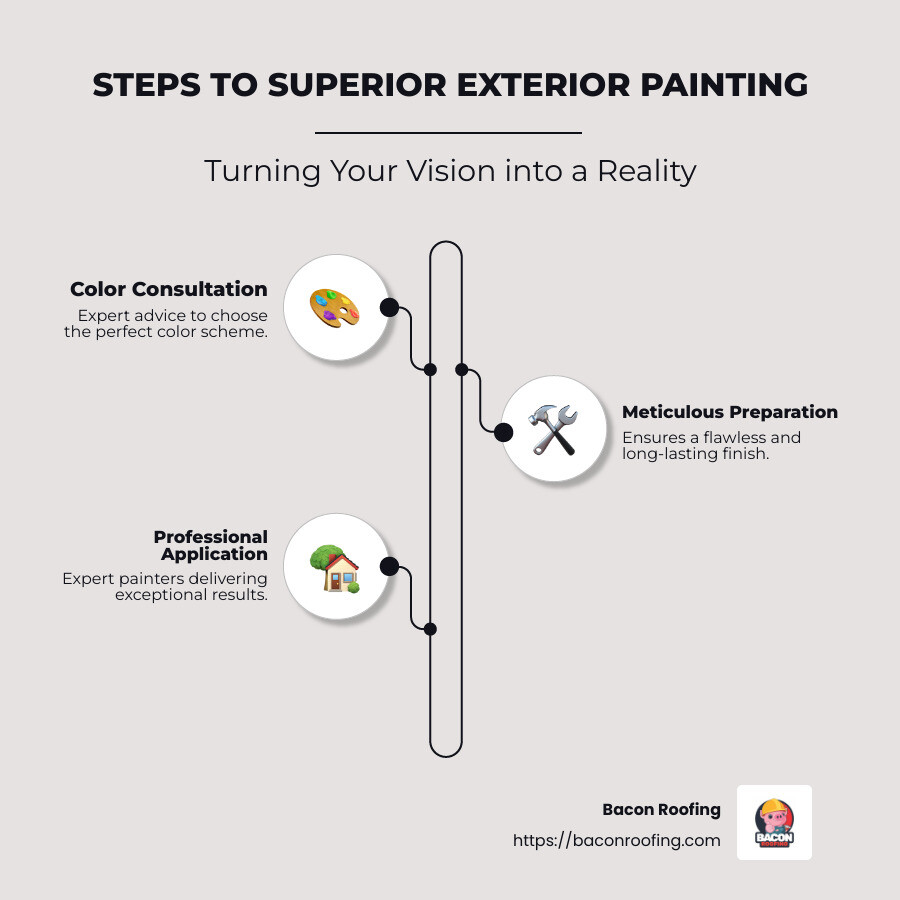 STEPS TO SUPERIOR EXTERIOR PAINTING

Turning Your Vision into a Reality

Color Consultation
Expert advice to choose the perfect color scheme.

Meticulous Preparation
Ensures a flawless and long-lasting finish.

Professional Application
Expert painters delivering exceptional results.

Bacon Roofing
https://baconroofing.com

BACON ROOFING